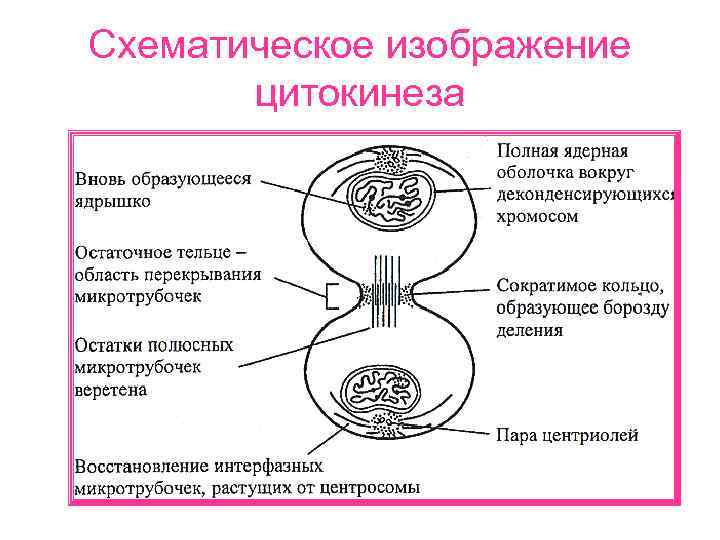 Схематическое изображение цитокинеза

Вновь образующееся ядрышко

Остаточное тельце – область перекрывания микротрубочек

Остатки полюсных микротрубочек веретена

Восстановление интерфазных микротрубочек, растущих от центросомы

Полная ядерная оболочка вокруг деконденсирующихся хромосом

Сократимое кольцо, образующее борозду деления

Пара центриолей